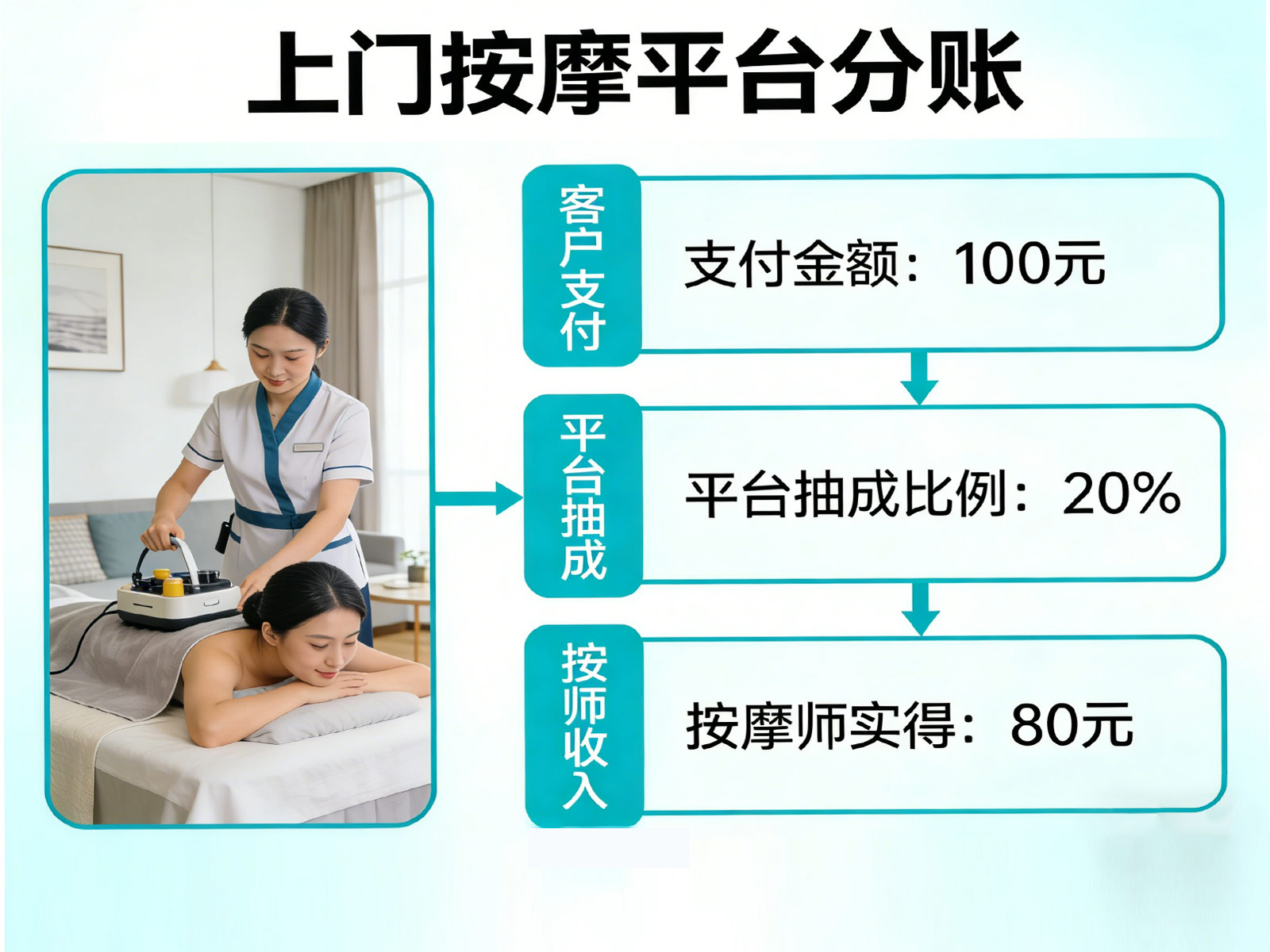 上门按摩平台分账

客户支付
支付金额：100元

平台抽成
平台抽成比例：20%

按师收入
按摩师实得：80元